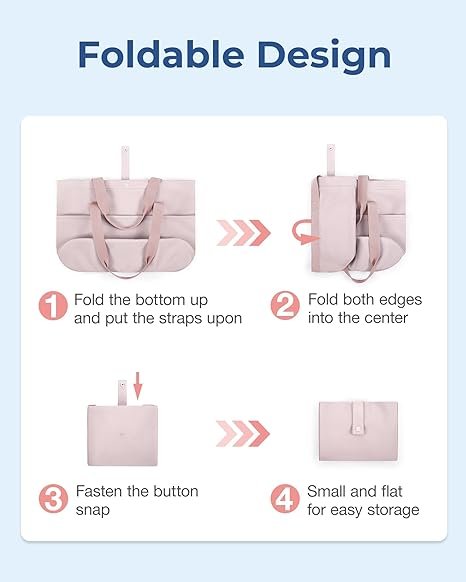 Foldable Design

1 Fold the bottom up and put the straps upon

2 Fold both edges into the center

3 Fasten the button snap

4 Small and flat for easy storage